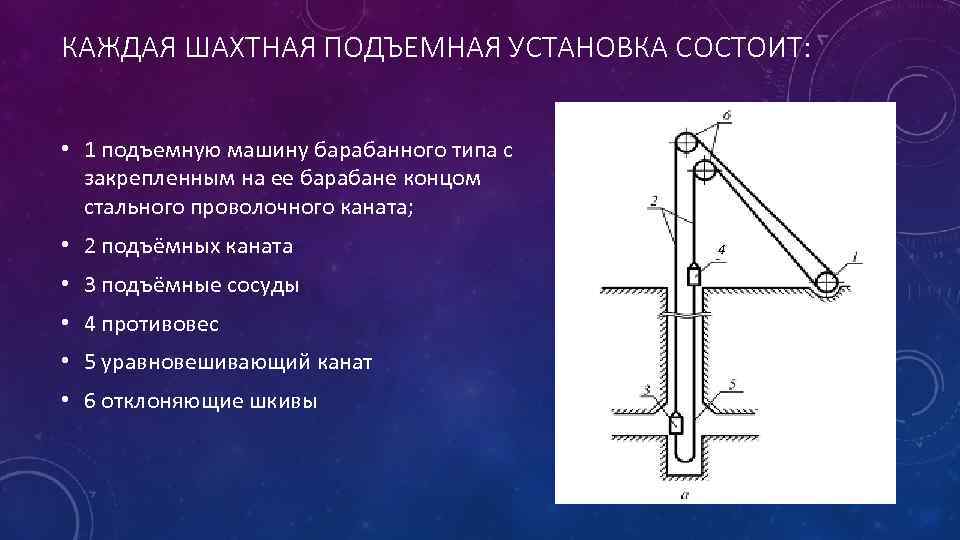 КАЖДАЯ ШАХТНАЯ ПОДЪЕМНАЯ УСТАНОВКА СОСТОИТ:

• 1 подъемную машину барабанного типа с закрепленным на ее барабане концом стального проволочного каната;
• 2 подъёмных каната
• 3 подъёмные сосуды
• 4 противовес
• 5 уравновешивающий канат
• 6 отклоняющие шкивы

6
2
4
1
3
5
а